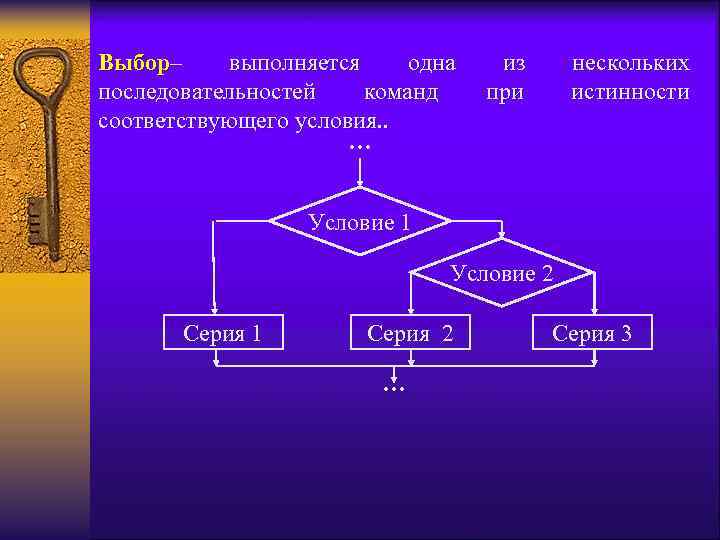 Выбор– выполняется одна из нескольких последовательностей команд при истинности соответствующего условия..

…

Условие 1

Условие 2

Серия 1

Серия 2

Серия 3

…